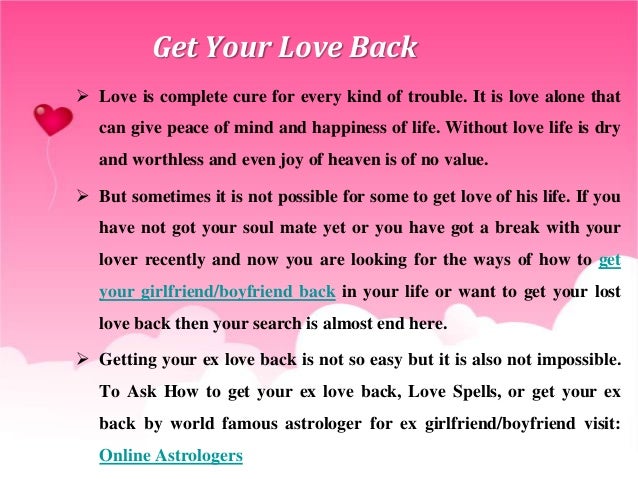 Get Your Love Back

➢ Love is complete cure for every kind of trouble. It is love alone that can give peace of mind and happiness of life. Without love life is dry and worthless and even joy of heaven is of no value.

➢ But sometimes it is not possible for some to get love of his life. If you have not got your soul mate yet or you have got a break with your lover recently and now you are looking for the ways of how to get your girlfriend/boyfriend back in your life or want to get your lost love back then your search is almost end here.

➢ Getting your ex love back is not so easy but it is also not impossible. To Ask How to get your ex love back, Love Spells, or get your ex back by world famous astrologer for ex girlfriend/boyfriend visit: Online Astrologers